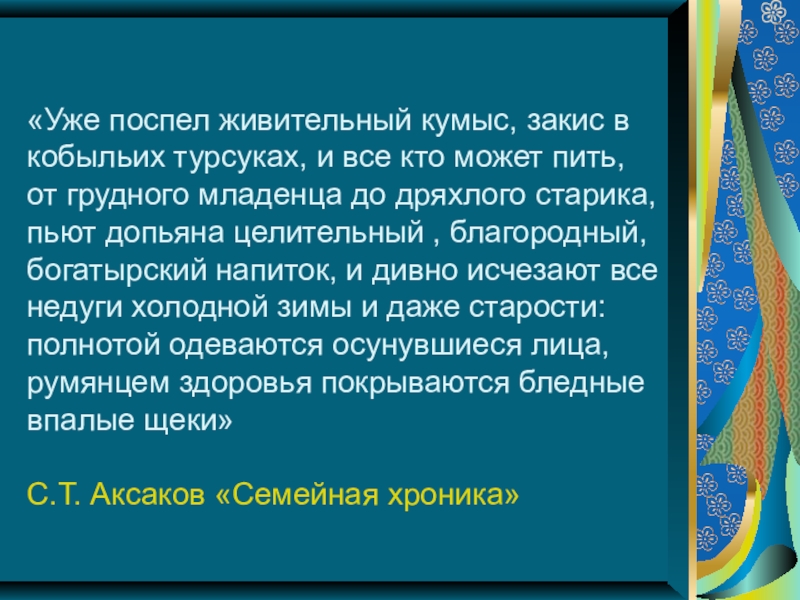 «Уже поспел живительный кумыс, закис в кобыльих турсуках, и все кто может пить, от грудного младенца до дряхлого старика, пьют допьяна целительный , благородный, богатырский напиток, и дивно исчезают все недуги холодной зимы и даже старости: полнотой одеваются осунувшиеся лица, румянцем здоровья покрываются бледные впалые щеки»

С.Т. Аксаков «Семейная хроника»